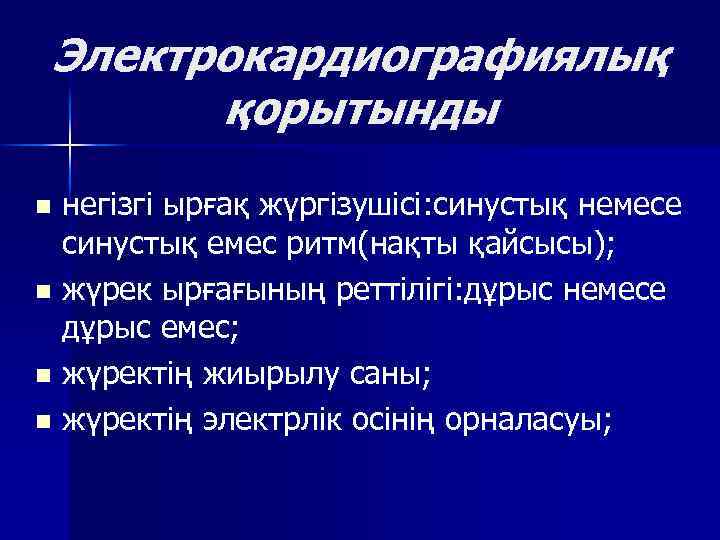 Электрокардиографиялық қорытынды

- негізгі ырғақ жүргізушісі:синустық немесе синустық емес ритм(нақты қайсысы);
- жүрек ырғағының реттілігі:дұрыс немесе дұрыс емес;
- жүректің жиырылу саны;
- жүректің электрлік осінің орналасуы;